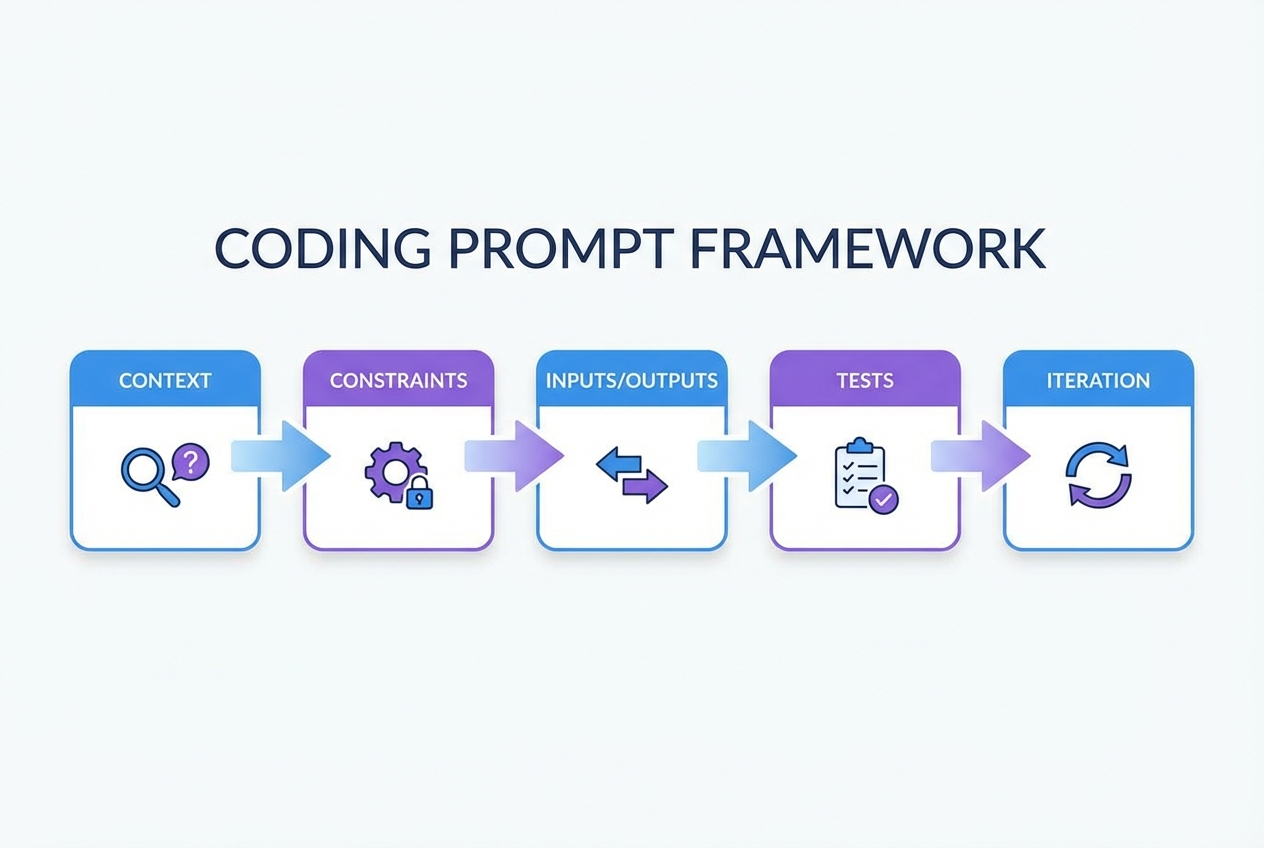 CODING PROMPT FRAMEWORK

CONTEXT

?

CONSTRAINTS

INPUTS/OUTPUTS

TESTS

ITERATION